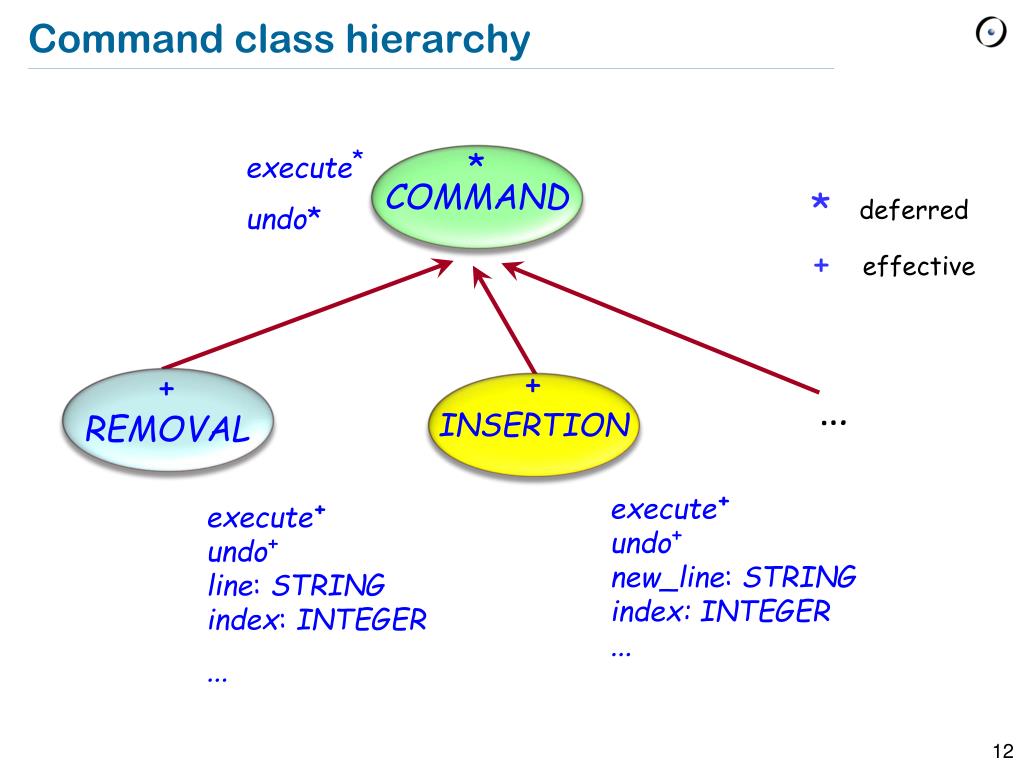 Command class hierarchy

execute*
undo*

*
COMMAND

* deferred

+ effective

+
REMOVAL

+
INSERTION

...

execute+
undo+
line: STRING
index: INTEGER
...

execute+
undo+
new_line: STRING
index: INTEGER
...

12